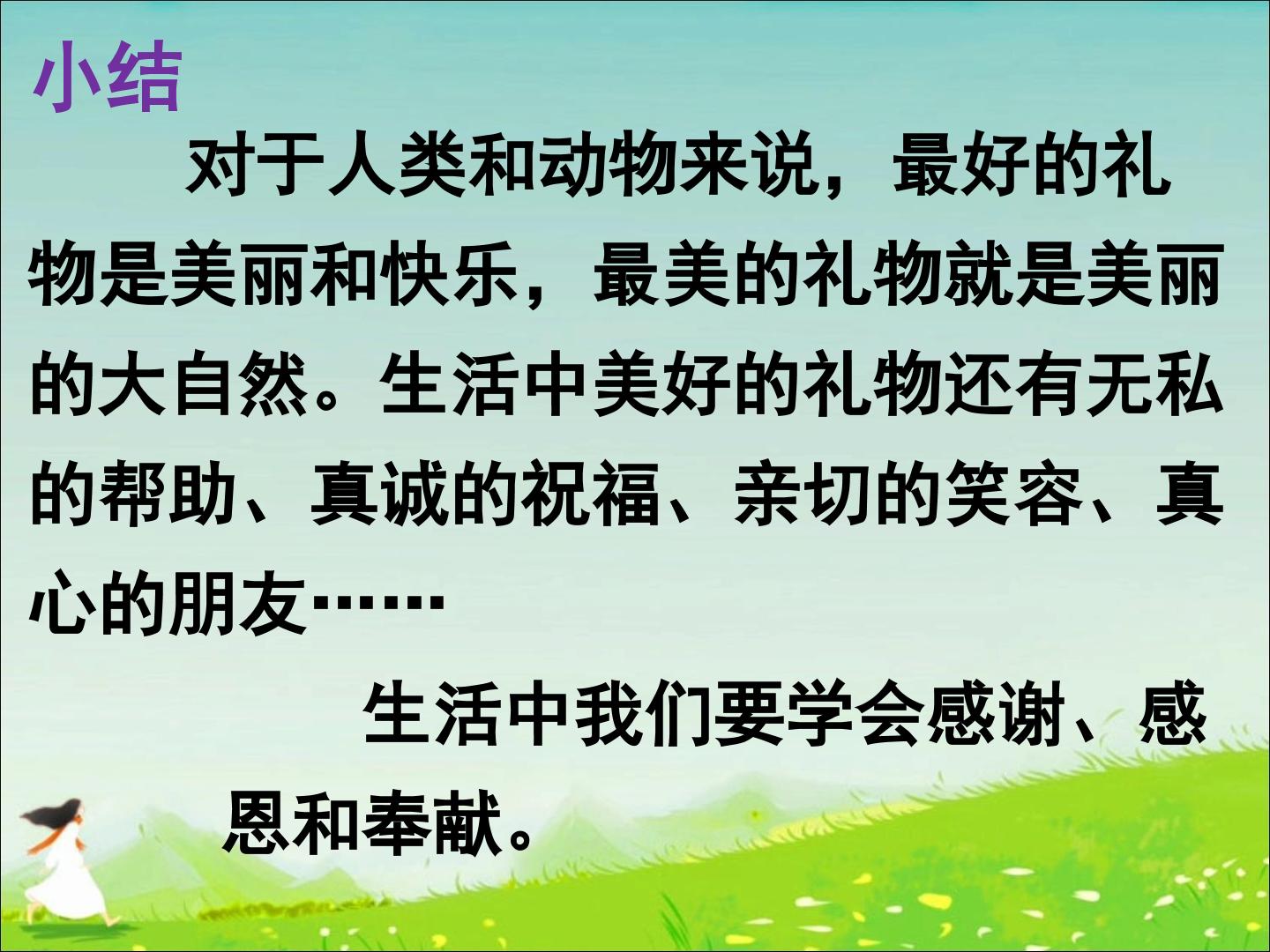 小结

对于人类和动物来说，最好的礼物是美丽和快乐，最美的礼物就是美丽的大自然。生活中美好的礼物还有无私的帮助、真诚的祝福、亲切的笑容、真心的朋友……

生活中我们要学会感谢、感恩和奉献。